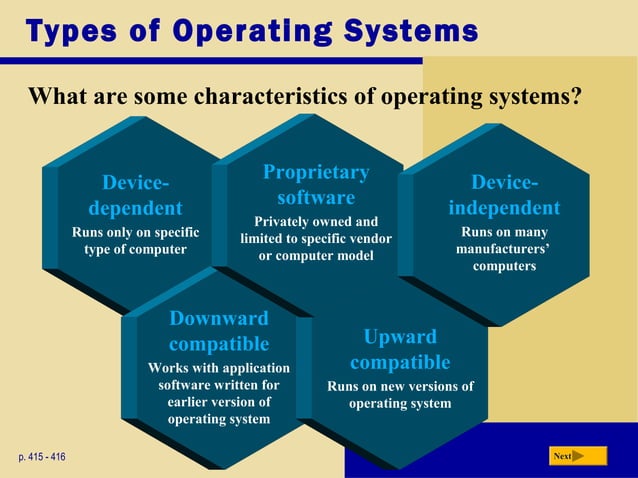 Types of Operating Systems

What are some characteristics of operating systems?

Device-dependent
Runs only on specific type of computer

Proprietary software
Privately owned and limited to specific vendor or computer model

Device-independent
Runs on many manufacturers' computers

Downward compatible
Works with application software written for earlier version of operating system

Upward compatible
Runs on new versions of operating system

p. 415 - 416

Next